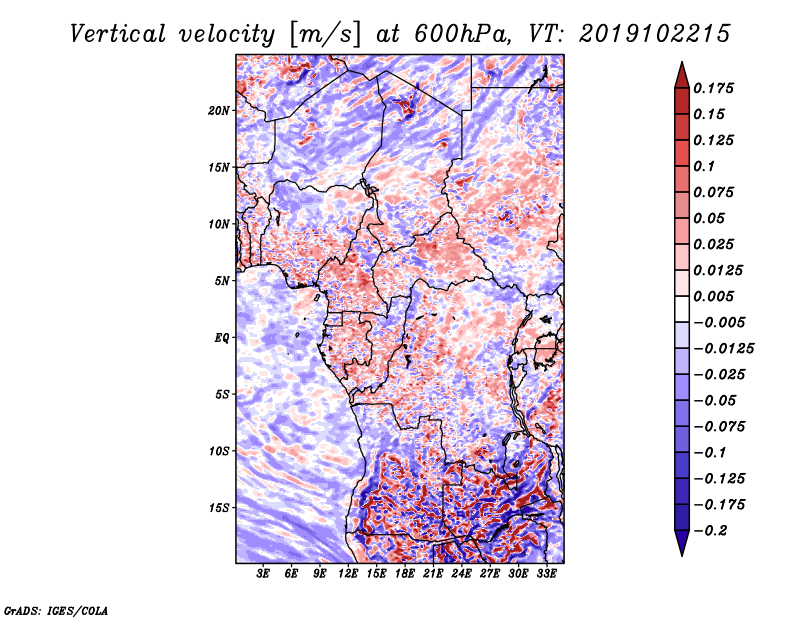 Vertical velocity [m/s] at 600hPa, VT: 2019102215

20N
15N
10N
5N
EQ
5S
10S
15S

3E 6E 9E 12E 15E 18E 21E 24E 27E 30E 33E

0.175
0.15
0.125
0.1
0.075
0.05
0.025
0.0125
0.005
−0.005
−0.0125
−0.025
−0.05
−0.075
−0.1
−0.125
−0.175
−0.2

GrADS: IGES/COLA